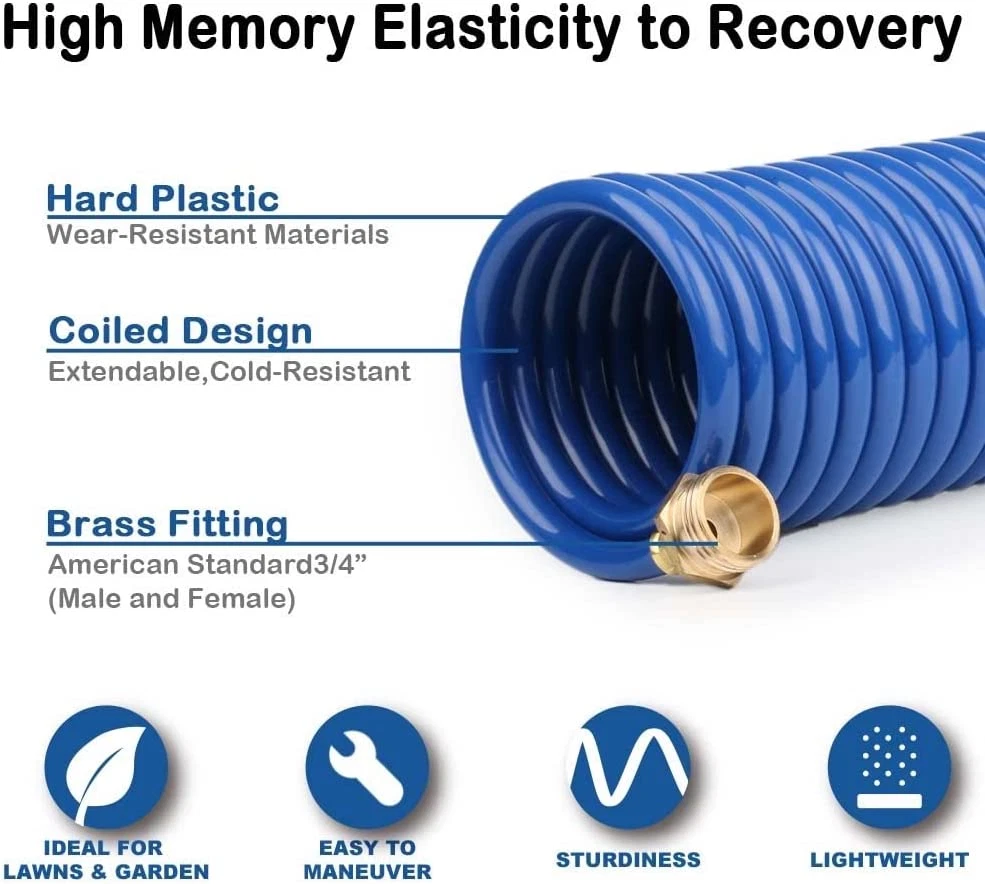 High Memory Elasticity to Recovery

Hard Plastic
Wear-Resistant Materials

Coiled Design
Extendable,Cold-Resistant

Brass Fitting
American Standard3/4”
(Male and Female)

IDEAL FOR LAWNS & GARDEN

EASY TO MANEUVER

STURDINESS

LIGHTWEIGHT